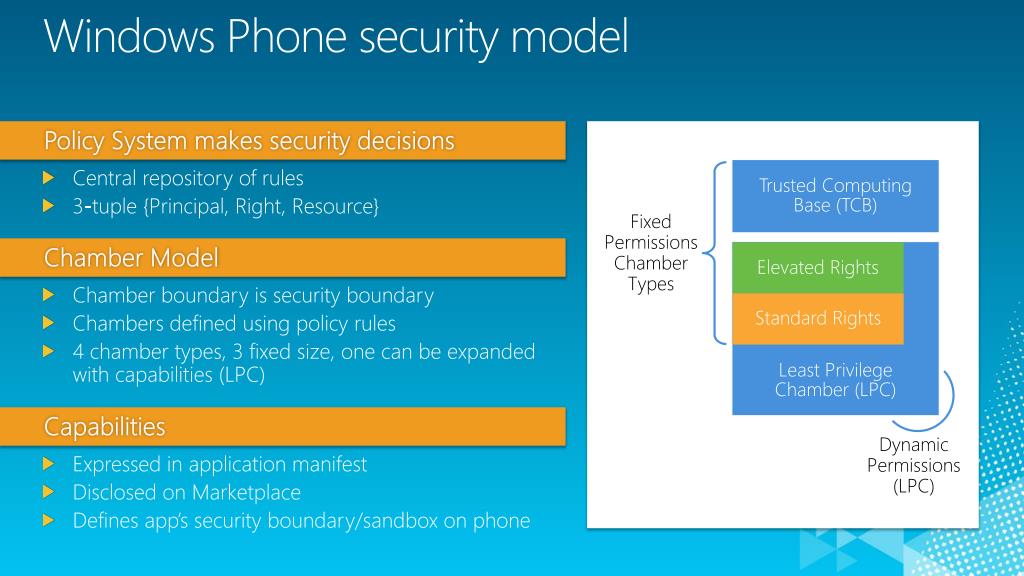 Windows Phone security model

Policy System makes security decisions

Central repository of rules

3-tuple {Principal, Right, Resource}

Chamber Model

Chamber boundary is security boundary

Chambers defined using policy rules

4 chamber types, 3 fixed size, one can be expanded with capabilities (LPC)

Capabilities

Expressed in application manifest

Disclosed on Marketplace

Defines app's security boundary/sandbox on phone

Fixed Permissions Chamber Types

Trusted Computing Base (TCB)

Elevated Rights

Standard Rights

Least Privilege Chamber (LPC)

Dynamic Permissions (LPC)